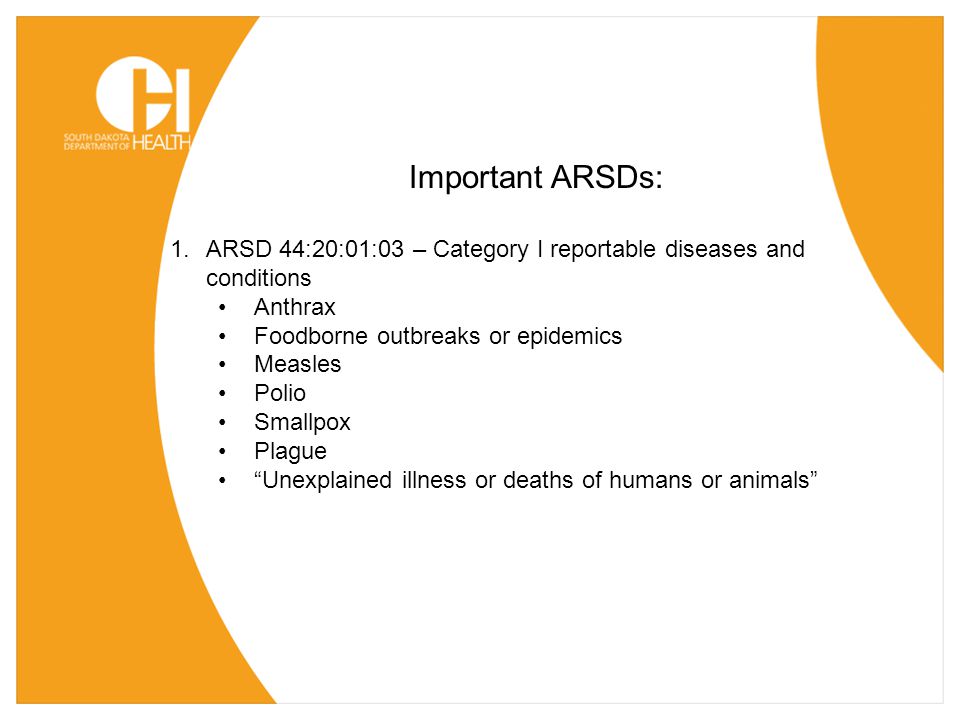 SOUTH DAKOTA DEPARTMENT OF HEALTH

Important ARSDs:

1. ARSD 44:20:01:03 – Category I reportable diseases and conditions
• Anthrax
• Foodborne outbreaks or epidemics
• Measles
• Polio
• Smallpox
• Plague
• “Unexplained illness or deaths of humans or animals”